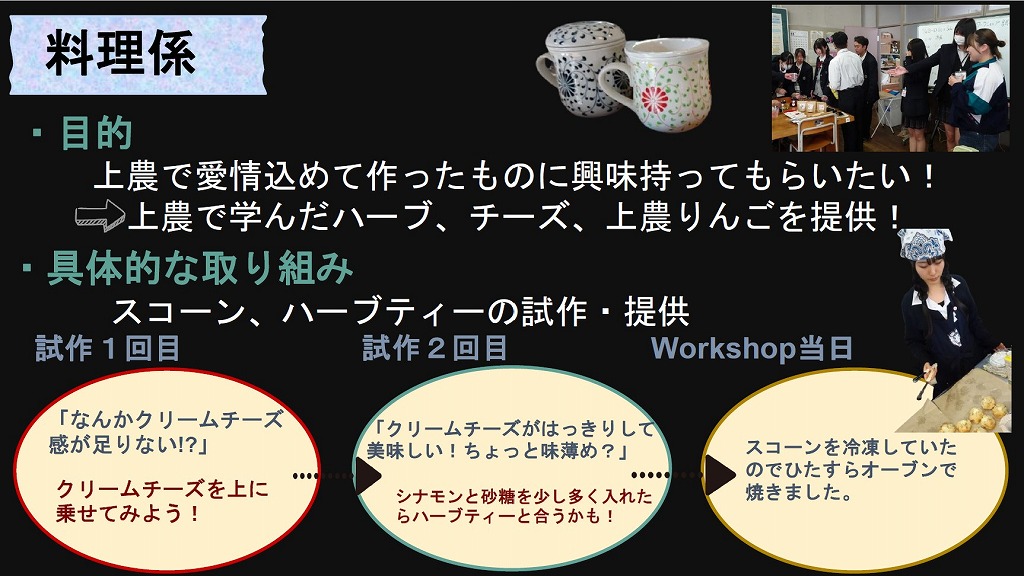 料理係

・目的

上農で愛情込めて作ったものに興味持ってもらいたい！

上農で学んだハーブ、チーズ、上農りんごを提供！

・具体的な取り組み

スコーン、ハーブティーの試作・提供

試作１回目

「なんかクリームチーズ感が足りない!?」

クリームチーズを上に乗せてみよう！

試作２回目

「クリームチーズがはっきりして美味しい！ちょっと味薄め？」

シナモンと砂糖を少し多く入れたらハーブティーと合うかも！

Workshop当日

スコーンを冷凍していたのでひたすらオーブンで焼きました。